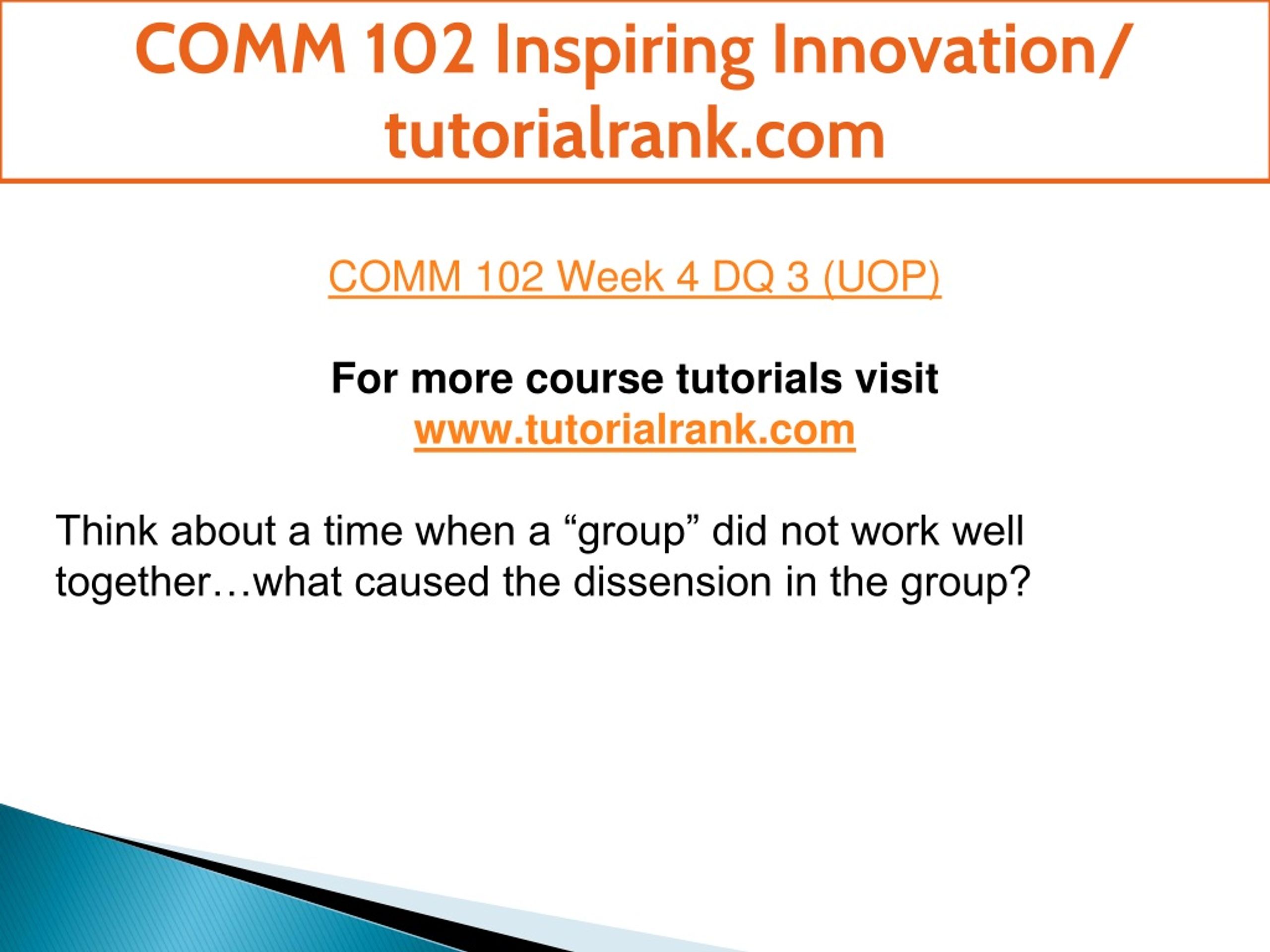 COMM 102 Inspiring Innovation/ tutorialrank.com

COMM 102 Week 4 DQ 3 (UOP)

For more course tutorials visit
www.tutorialrank.com

Think about a time when a “group” did not work well together…what caused the dissension in the group?